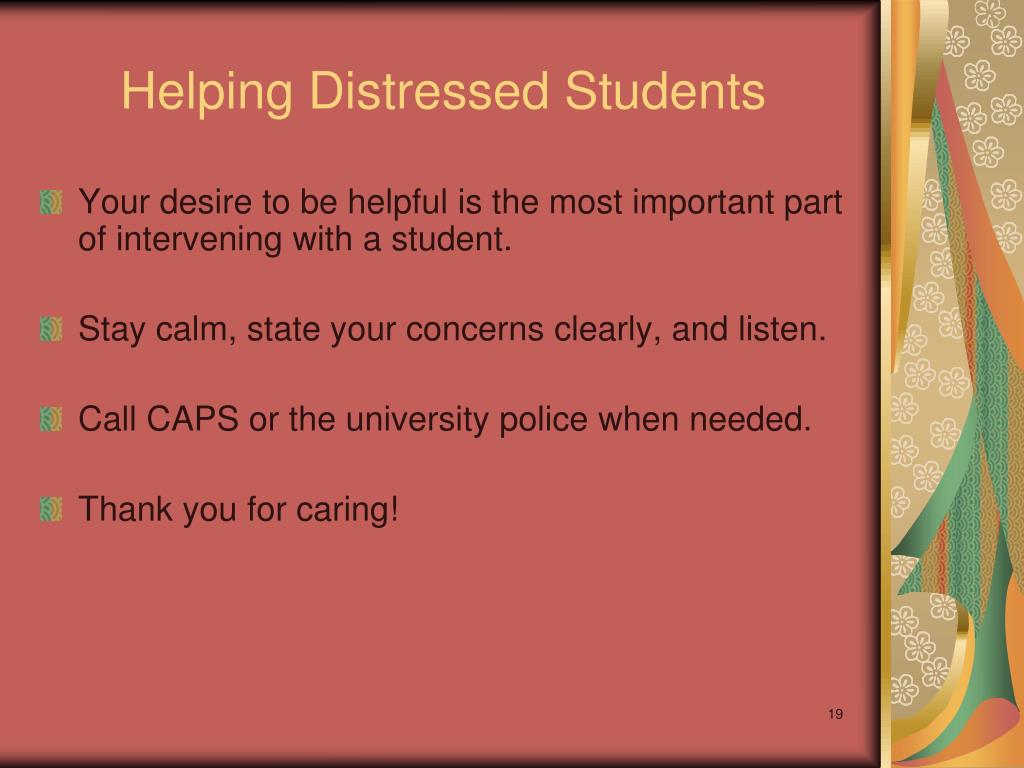 Helping Distressed Students

Your desire to be helpful is the most important part of intervening with a student.

Stay calm, state your concerns clearly, and listen.

Call CAPS or the university police when needed.

Thank you for caring!

19